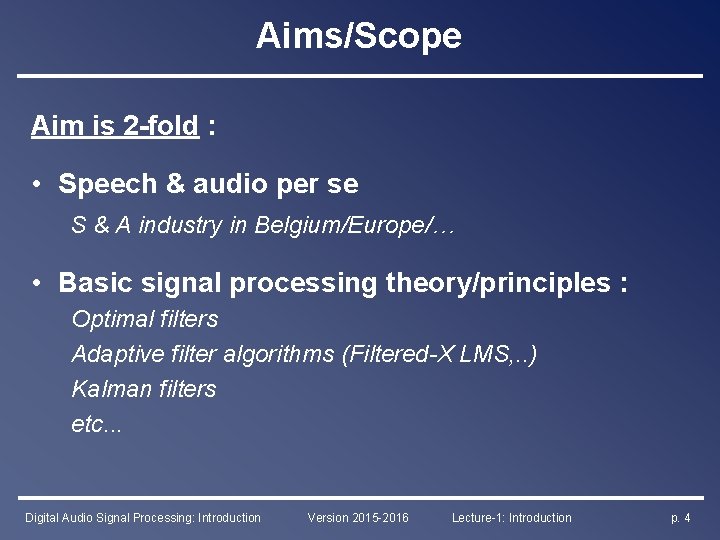 Aims/Scope

Aim is 2-fold :

• Speech & audio per se

S & A industry in Belgium/Europe/…

• Basic signal processing theory/principles :

Optimal filters
Adaptive filter algorithms (Filtered-X LMS,..)
Kalman filters
etc...

Digital Audio Signal Processing: Introduction   Version 2015-2016   Lecture-1: Introduction   p. 4